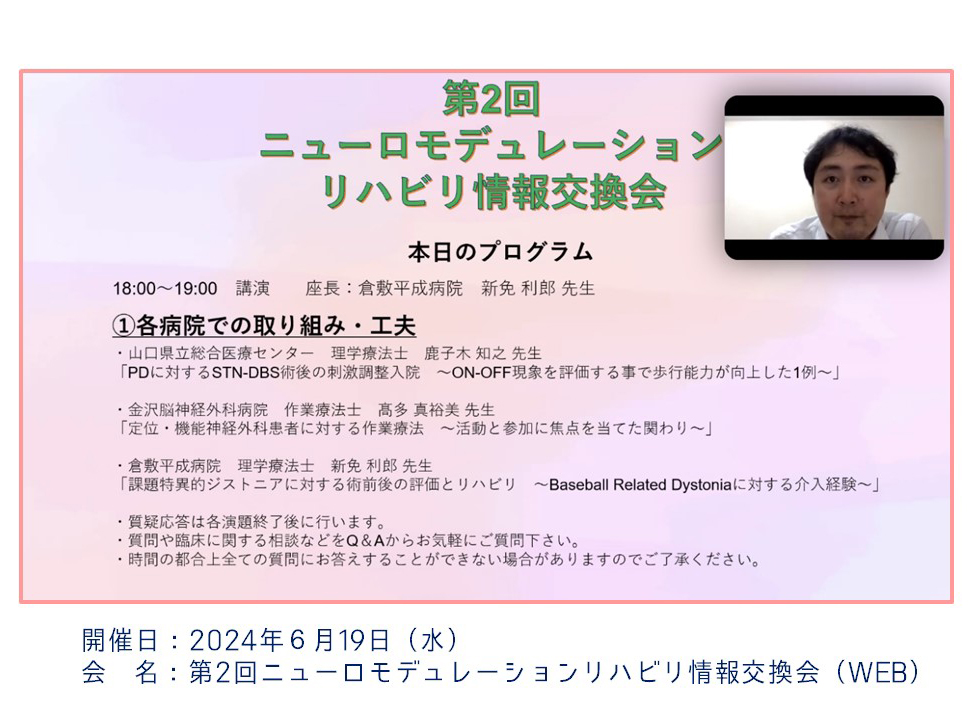 第2回
ニューロモデュレーション
リハビリ情報交換会

本日のプログラム

18:00～19:00　講演　　座長：倉敷平成病院　新免 利郎 先生

①各病院での取り組み・工夫

・山口県立総合医療センター　理学療法士　鹿子木 知之 先生
「PDに対するSTN-DBS術後の刺激調整入院　～ON-OFF現象を評価する事で歩行能力が向上した1例～」

・金沢脳神経外科病院　作業療法士　高多 真裕美 先生
「定位・機能神経外科患者に対する作業療法　～活動と参加に焦点を当てた関わり～」

・倉敷平成病院　理学療法士　新免 利郎 先生
「課題特異的ジストニアに対する術前後の評価とリハビリ　～Baseball Related Dystoniaに対する介入経験～」

・質疑応答は各演題終了後に行います。
・質問や臨床に関する相談などをQ＆Aからお気軽にご質問下さい。
・時間の都合上全ての質問にお答えすることができない場合がありますのでご了承ください。

開催日：2024年６月19日（水）
会　名：第2回ニューロモデュレーションリハビリ情報交換会（WEB）